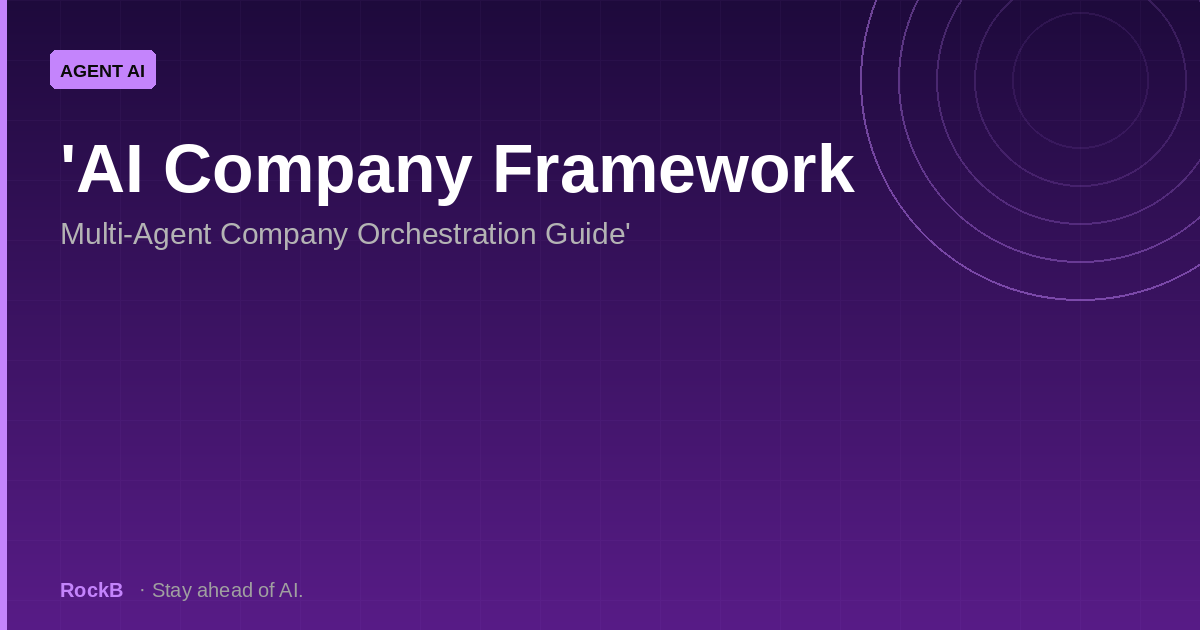 AGENT AI

'AI Company Framework

Multi-Agent Company Orchestration Guide'

RockB · Stay ahead of AI.